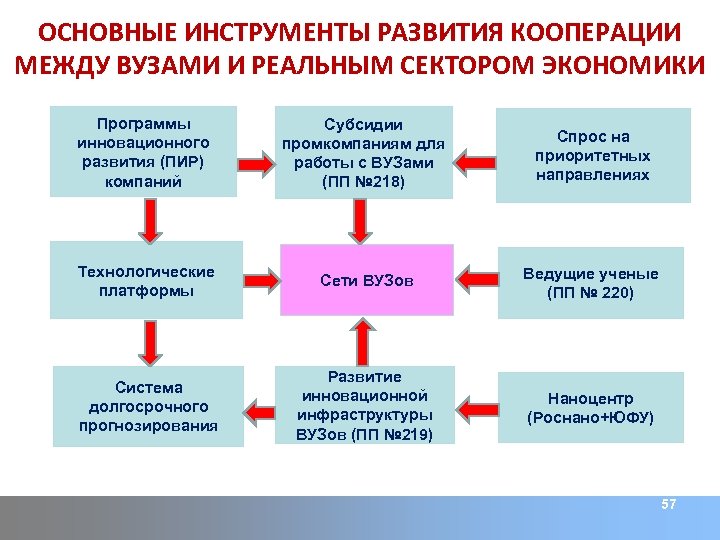 ОСНОВНЫЕ ИНСТРУМЕНТЫ РАЗВИТИЯ КООПЕРАЦИИ МЕЖДУ ВУЗАМИ И РЕАЛЬНЫМ СЕКТОРОМ ЭКОНОМИКИ

Программы инновационного развития (ПИР) компаний

Субсидии промкомпаниям для работы с ВУЗами (ПП №218)

Спрос на приоритетных направлениях

Технологические платформы

Сети ВУЗов

Ведущие ученые (ПП № 220)

Система долгосрочного прогнозирования

Развитие инновационной инфраструктуры ВУЗов (ПП №219)

Наноцентр (Роснано+ЮФУ)

57